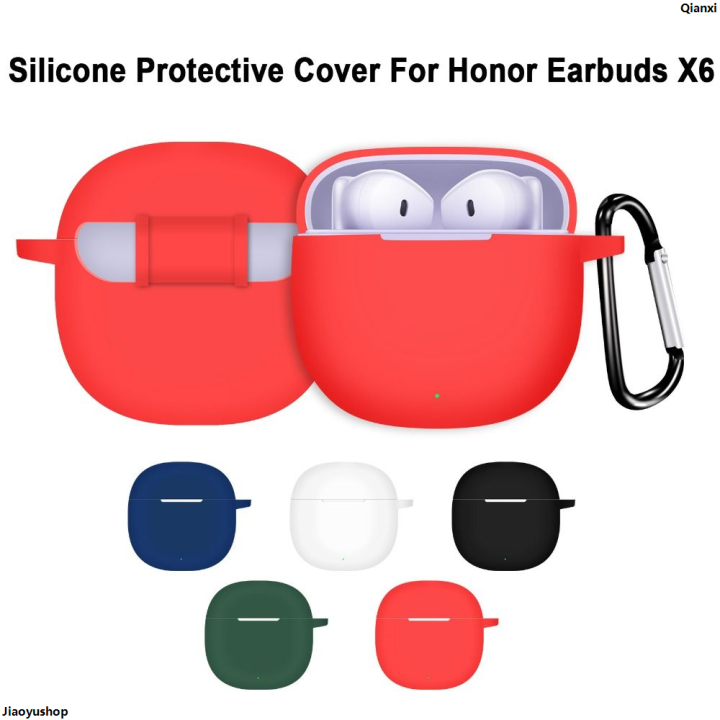 Qianxi

Silicone Protective Cover For Honor Earbuds X6

Jiaoyushop